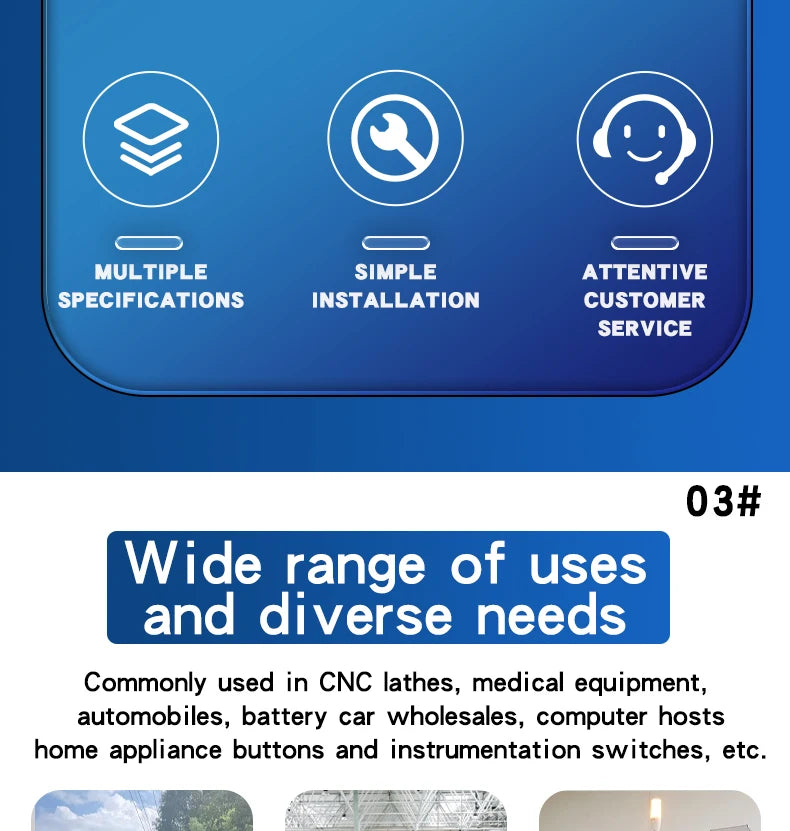 MULTIPLE SPECIFICATIONS

SIMPLE INSTALLATION

ATTENTIVE CUSTOMER SERVICE

03#

Wide range of uses and diverse needs

Commonly used in CNC lathes, medical equipment, automobiles, battery car wholesales, computer hosts home appliance buttons and instrumentation switches, etc.